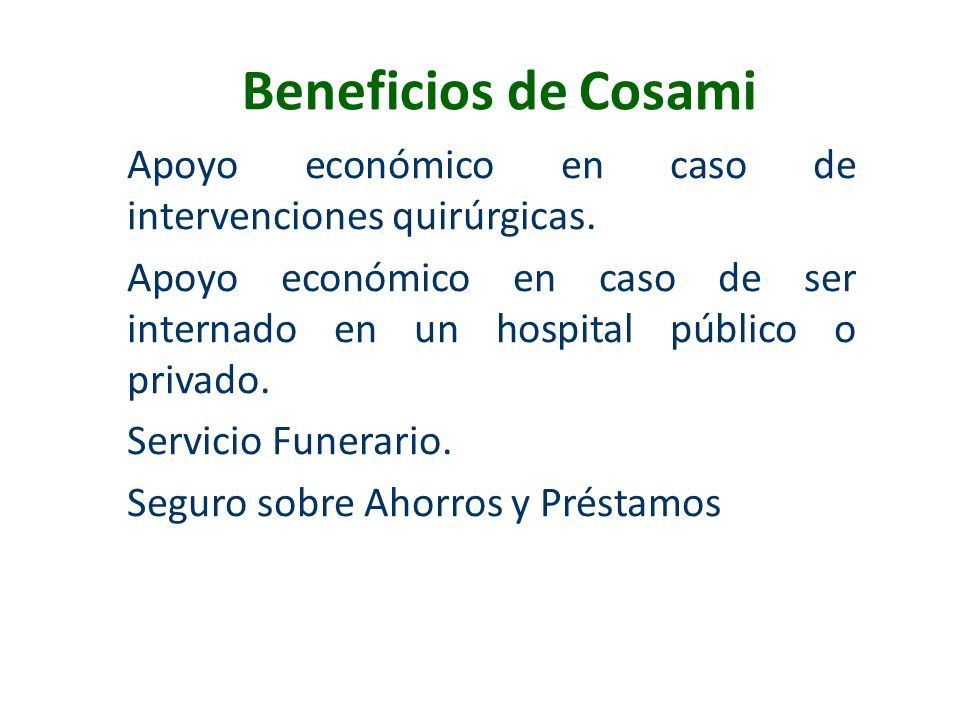 Beneficios de Cosami

Apoyo económico en caso de intervenciones quirúrgicas.

Apoyo económico en caso de ser internado en un hospital público o privado.

Servicio Funerario.

Seguro sobre Ahorros y Préstamos